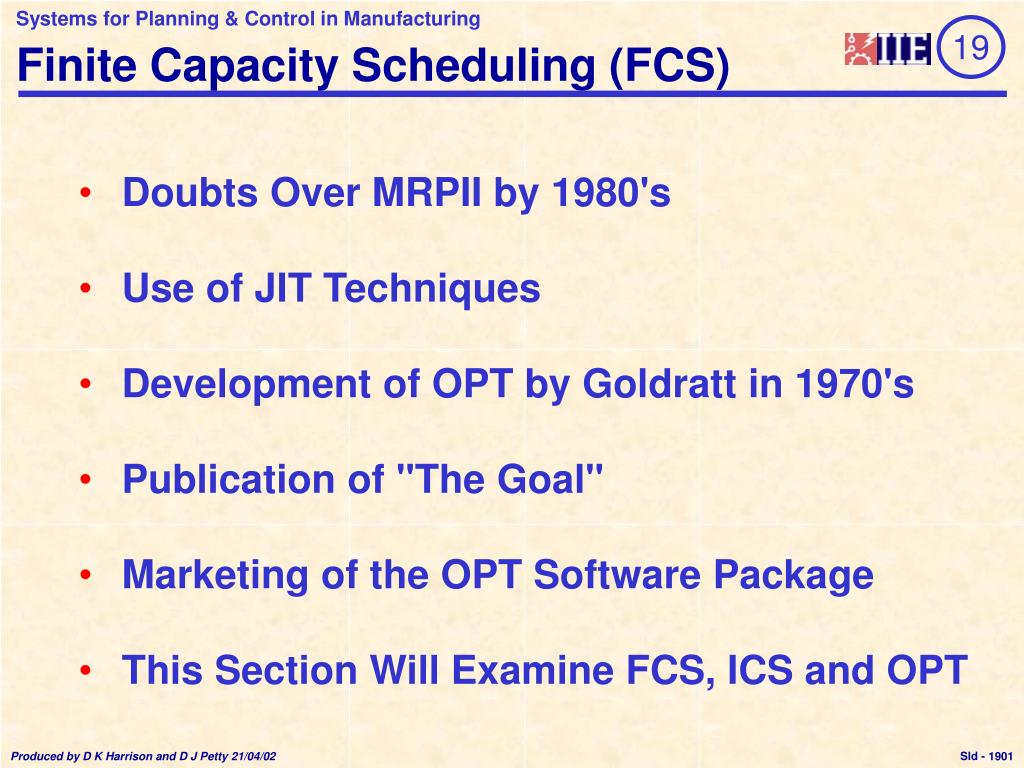 Systems for Planning & Control in Manufacturing

Finite Capacity Scheduling (FCS)

IIE

19

• Doubts Over MRPII by 1980's

• Use of JIT Techniques

• Development of OPT by Goldratt in 1970's

• Publication of "The Goal"

• Marketing of the OPT Software Package

• This Section Will Examine FCS, ICS and OPT

Produced by D K Harrison and D J Petty 21/04/02

Sld - 1901